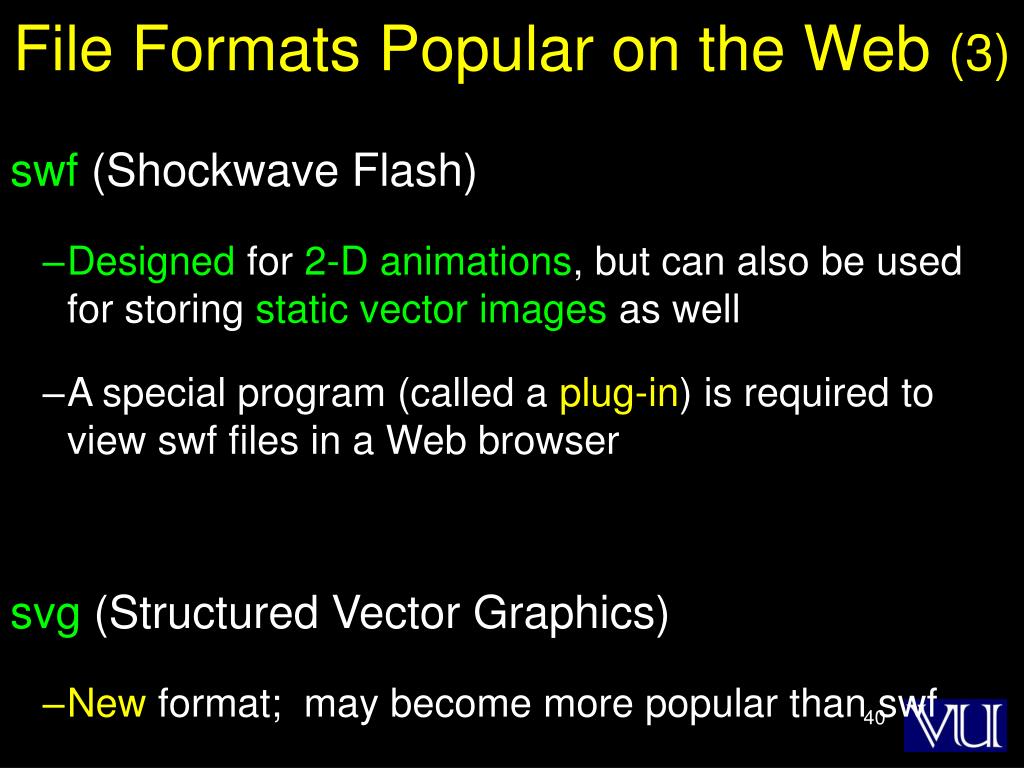 File Formats Popular on the Web (3)

swf (Shockwave Flash)

–Designed for 2-D animations, but can also be used for storing static vector images as well

–A special program (called a plug-in) is required to view swf files in a Web browser

svg (Structured Vector Graphics)

–New format; may become more popular than swf

40

VU